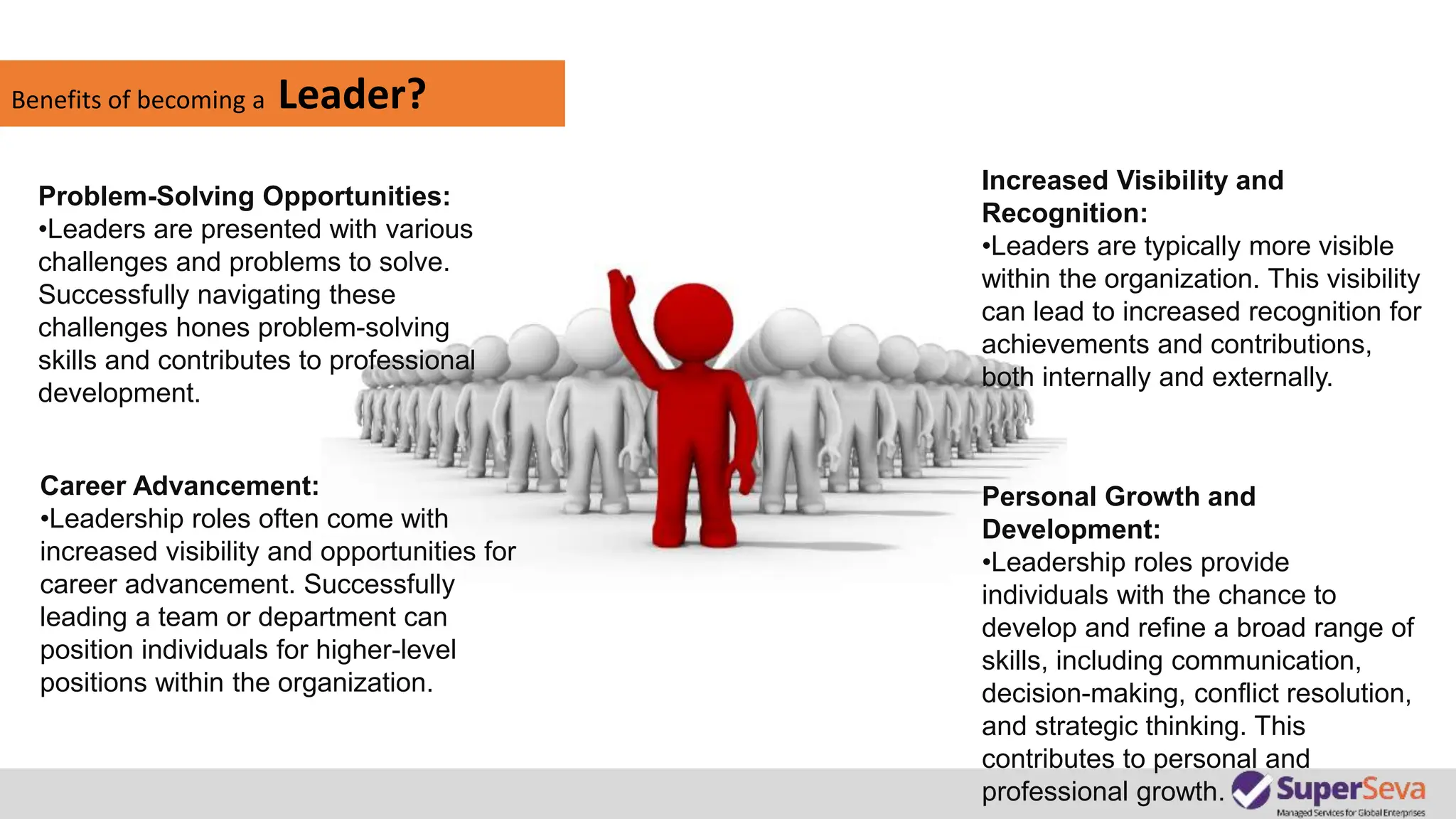 Benefits of becoming a Leader?

Problem-Solving Opportunities:
•Leaders are presented with various challenges and problems to solve. Successfully navigating these challenges hones problem-solving skills and contributes to professional development.

Career Advancement:
•Leadership roles often come with increased visibility and opportunities for career advancement. Successfully leading a team or department can position individuals for higher-level positions within the organization.

Increased Visibility and Recognition:
•Leaders are typically more visible within the organization. This visibility can lead to increased recognition for achievements and contributions, both internally and externally.

Personal Growth and Development:
•Leadership roles provide individuals with the chance to develop and refine a broad range of skills, including communication, decision-making, conflict resolution, and strategic thinking. This contributes to personal and professional growth.

SuperSeva
Managed Services for Global Enterprises